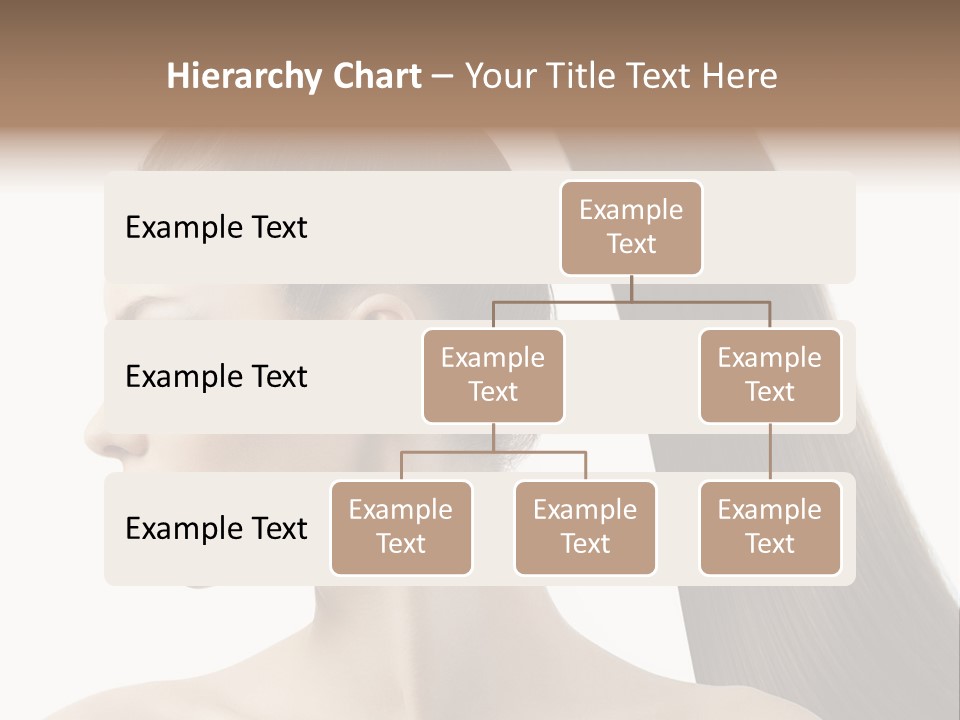 Hierarchy Chart – Your Title Text Here

Example Text

Example Text

Example Text

Example Text

Example Text

Example Text

Example Text

Example Text

Example Text